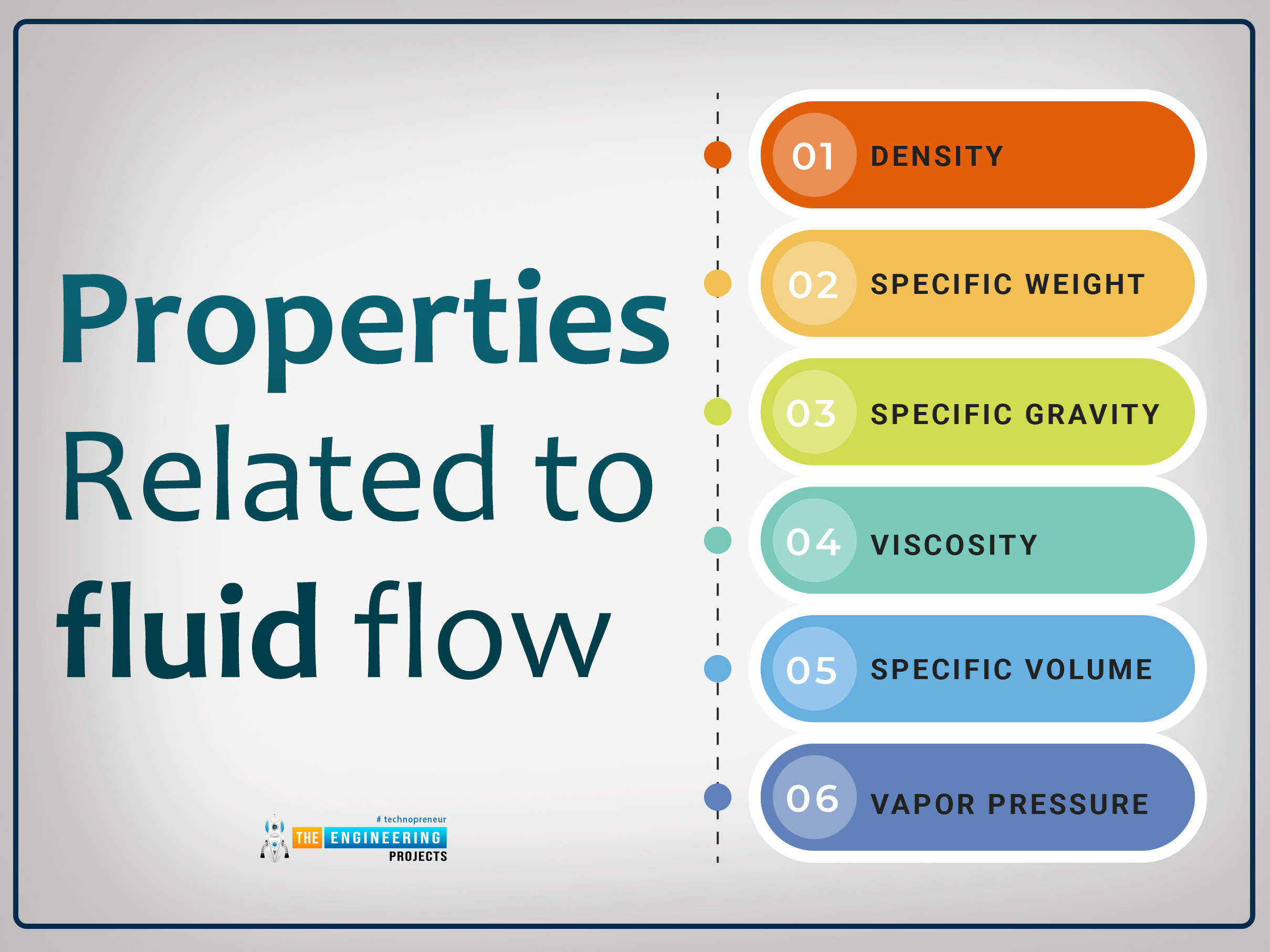 Properties Related to fluid flow

01 DENSITY

02 SPECIFIC WEIGHT

03 SPECIFIC GRAVITY

04 VISCOSITY

05 SPECIFIC VOLUME

06 VAPOR PRESSURE

# technopreneur
THE ENGINEERING PROJECTS